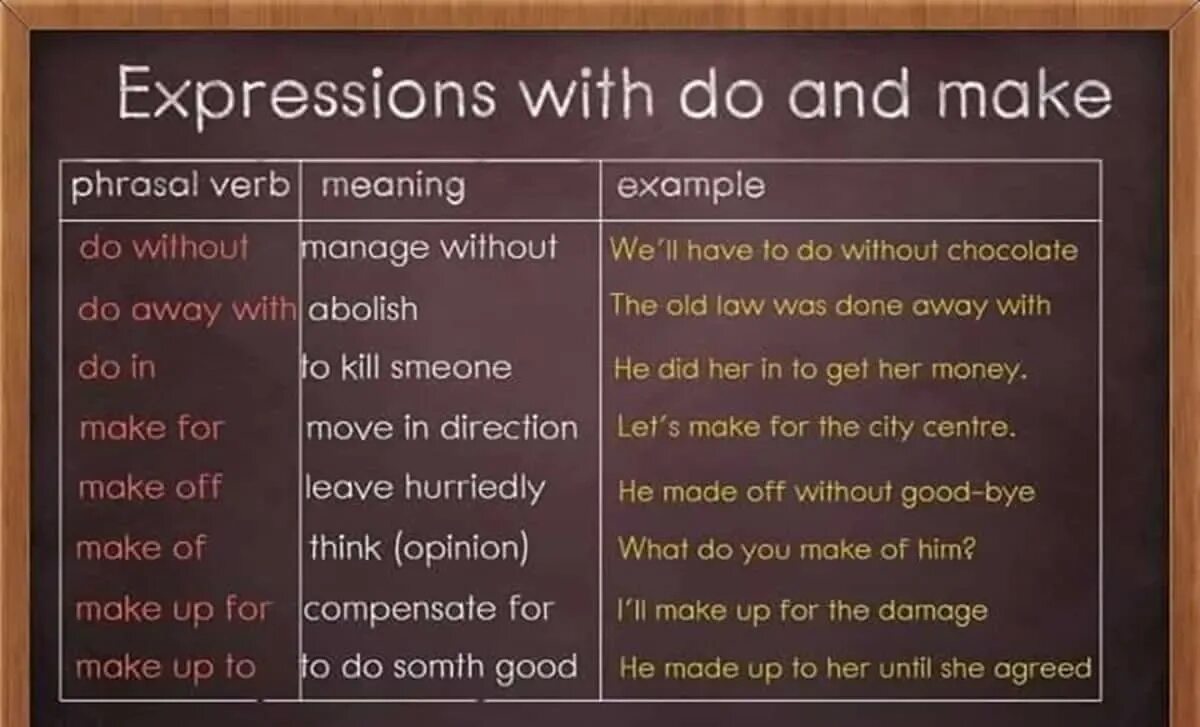 Expressions with do and make

| phrasal verb | meaning | example |
|---|---|---|
| do without | manage without | We'll have to do without chocolate |
| do away with | abolish | The old law was done away with |
| do in | to kill smeone | He did her in to get her money. |
| make for | move in direction | Let's make for the city centre. |
| make off | leave hurriedly | He made off without good-bye |
| make of | think (opinion) | What do you make of him? |
| make up for | compensate for | I'll make up for the damage |
| make up to | to do somth good | He made up to her until she agreed |